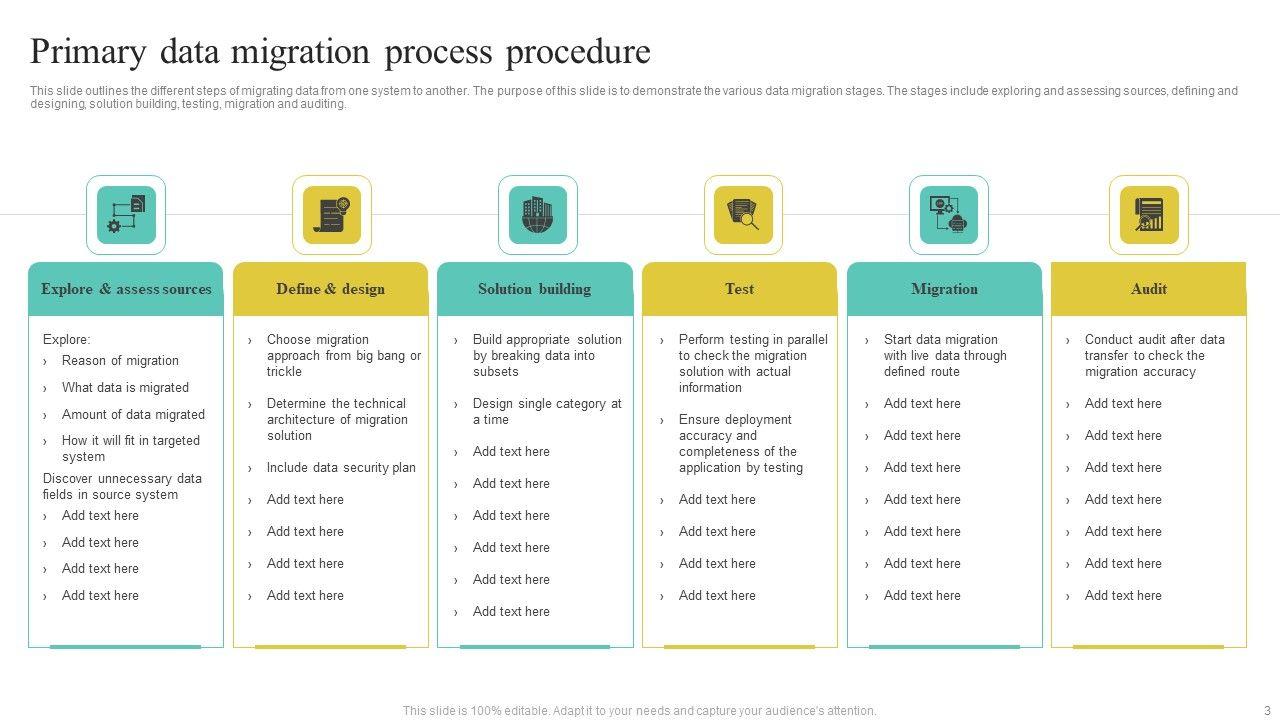 Primary data migration process procedure

This slide outlines the different steps of migrating data from one system to another. The purpose of this slide is to demonstrate the various data migration stages. The stages include exploring and assessing sources, defining and designing, solution building, testing, migration and auditing.

Explore & assess sources

Explore:
› Reason of migration
› What data is migrated
› Amount of data migrated
› How it will fit in targeted system
Discover unnecessary data fields in source system
› Add text here
› Add text here
› Add text here
› Add text here

Define & design

› Choose migration approach from big bang or trickle
› Determine the technical architecture of migration solution
› Include data security plan
› Add text here
› Add text here
› Add text here
› Add text here

Solution building

› Build appropriate solution by breaking data into subsets
› Design single category at a time
› Add text here
› Add text here
› Add text here
› Add text here
› Add text here
› Add text here

Test

› Perform testing in parallel to check the migration solution with actual information
› Ensure deployment accuracy and completeness of the application by testing
› Add text here
› Add text here
› Add text here
› Add text here

Migration

› Start data migration with live data through defined route
› Add text here
› Add text here
› Add text here
› Add text here
› Add text here
› Add text here
› Add text here

Audit

› Conduct audit after data transfer to check the migration accuracy
› Add text here
› Add text here
› Add text here
› Add text here
› Add text here
› Add text here
› Add text here

This slide is 100% editable. Adapt it to your needs and capture your audience's attention.

3